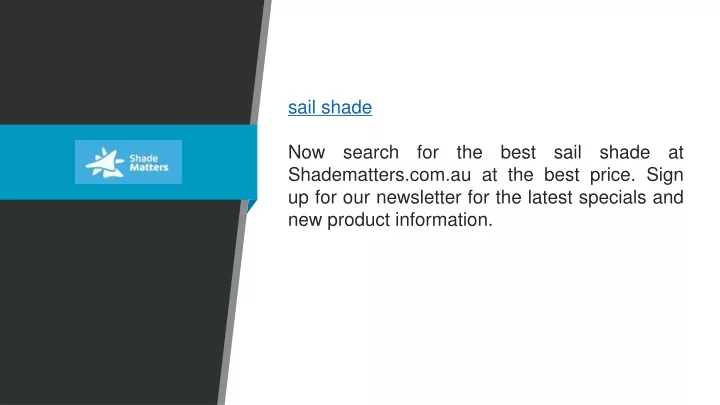 Shade Matters

sail shade

Now search for the best sail shade at Shadematters.com.au at the best price. Sign up for our newsletter for the latest specials and new product information.